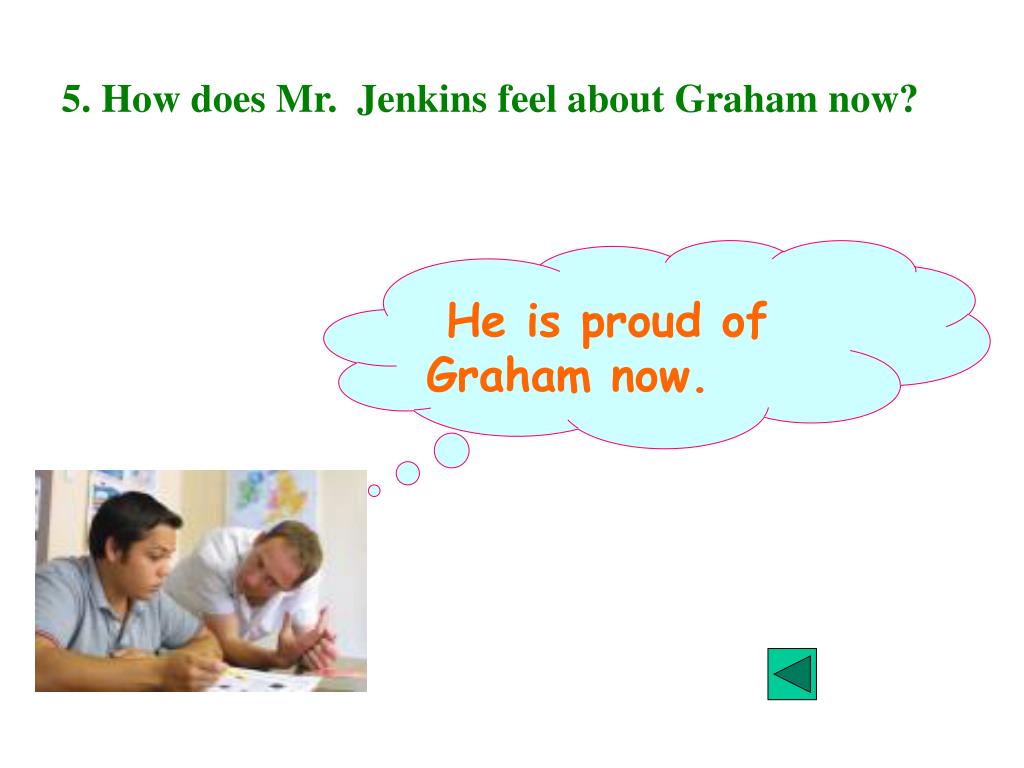 5. How does Mr. Jenkins feel about Graham now?

He is proud of Graham now.